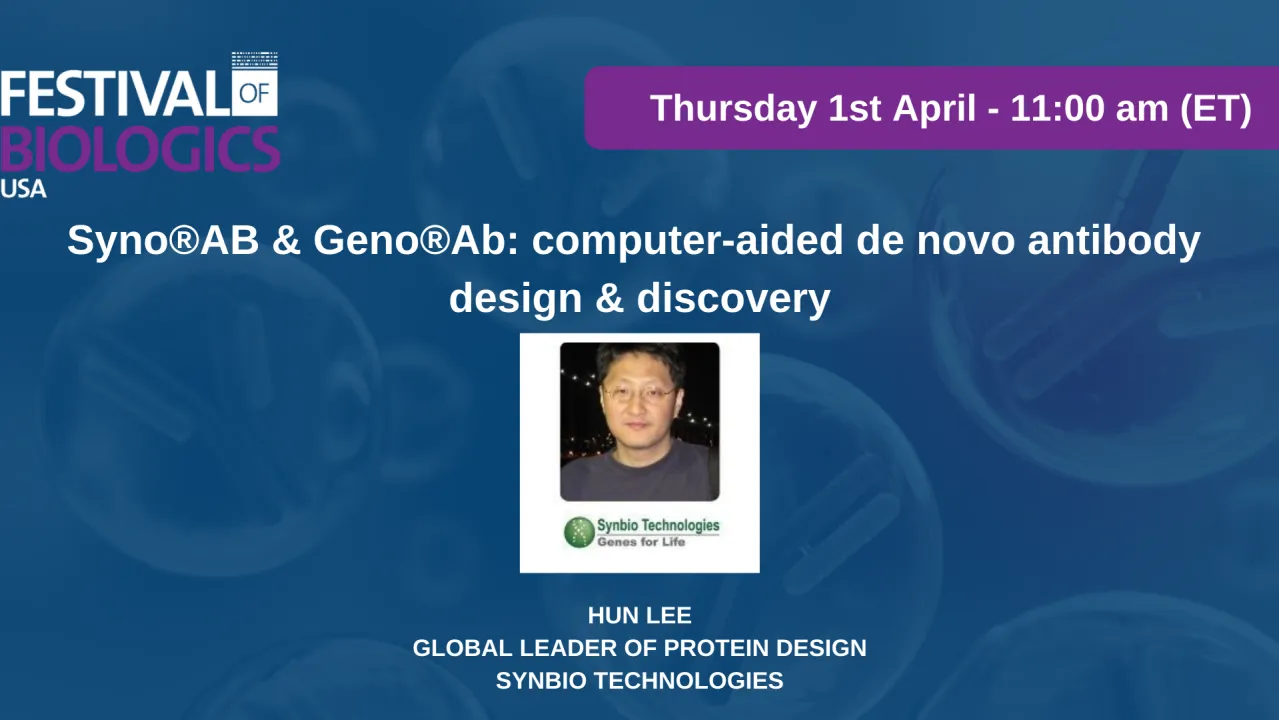 FESTIVAL OF BIOLOGICS USA

Thursday 1st April - 11:00 am (ET)

Syno®AB & Geno®Ab: computer-aided de novo antibody design & discovery

Synbio Technologies
Genes for Life

HUN LEE
GLOBAL LEADER OF PROTEIN DESIGN
SYNBIO TECHNOLOGIES